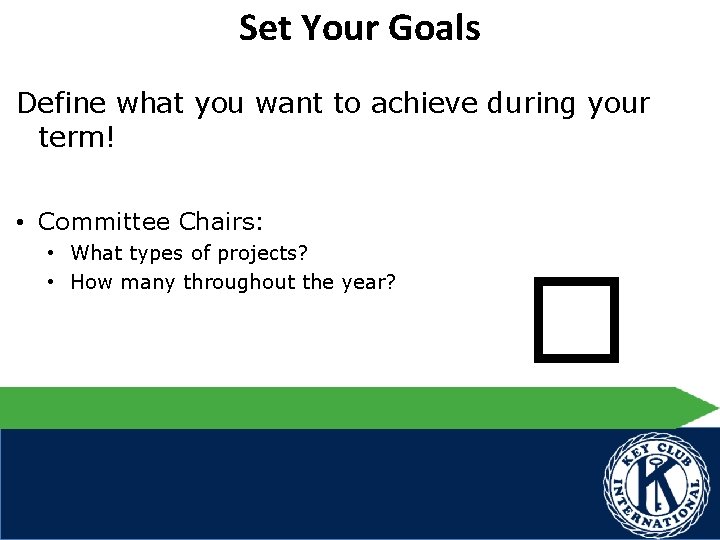 Set Your Goals

Define what you want to achieve during your term!

• Committee Chairs:
  • What types of projects?
  • How many throughout the year?

KEY CLUB INTERNATIONAL
K